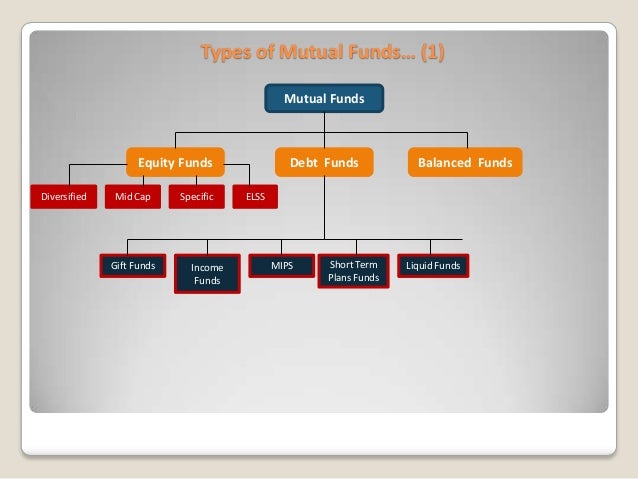 Types of Mutual Funds... (1)

Mutual Funds

Equity Funds

Debt Funds

Balanced Funds

Diversified

Mid Cap

Specific

ELSS

Gift Funds

Income Funds

MIPS

Short Term Plans Funds

Liquid Funds